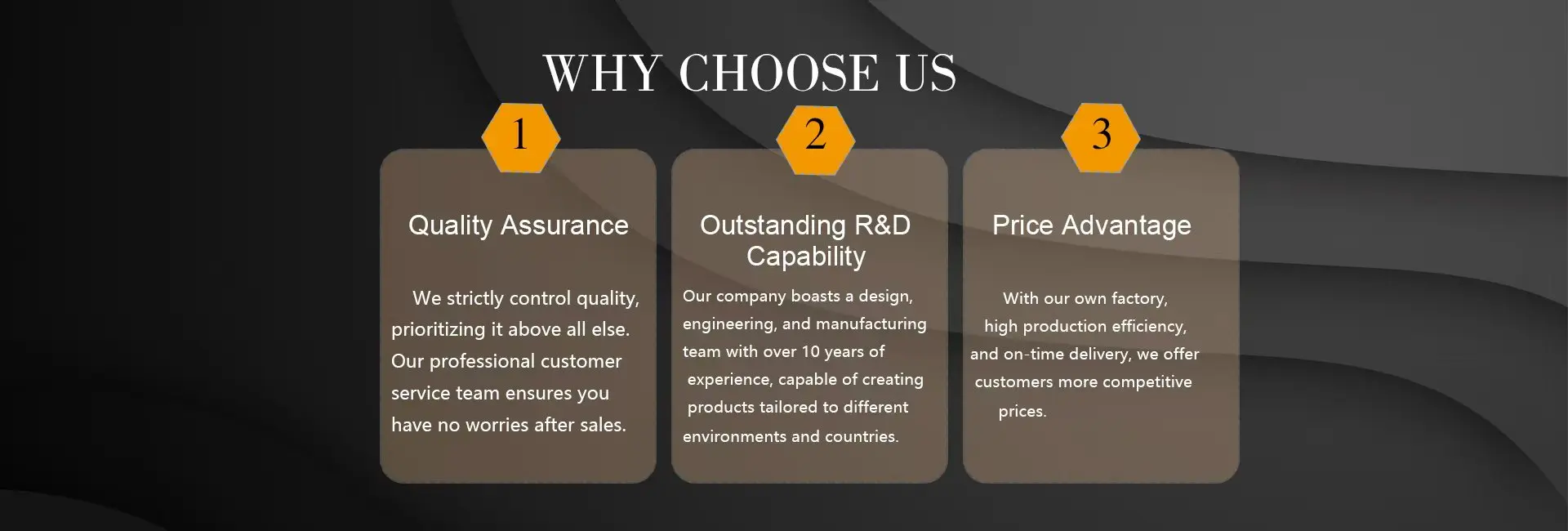 WHY CHOOSE US

1

Quality Assurance

We strictly control quality, prioritizing it above all else. Our professional customer service team ensures you have no worries after sales.

2

Outstanding R&D Capability

Our company boasts a design, engineering, and manufacturing team with over 10 years of experience, capable of creating products tailored to different environments and countries.

3

Price Advantage

With our own factory, high production efficiency, and on-time delivery, we offer customers more competitive prices.